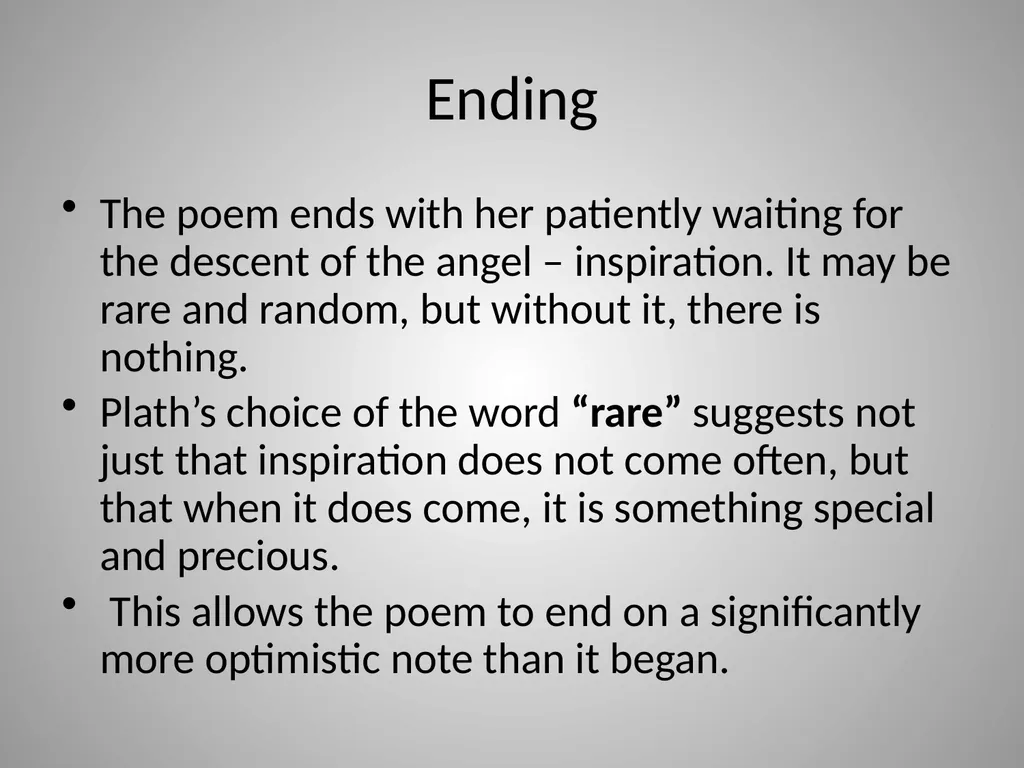 Ending

• The poem ends with her patiently waiting for the descent of the angel – inspiration. It may be rare and random, but without it, there is nothing.
• Plath's choice of the word "rare" suggests not just that inspiration does not come often, but that when it does come, it is something special and precious.
• This allows the poem to end on a significantly more optimistic note than it began.